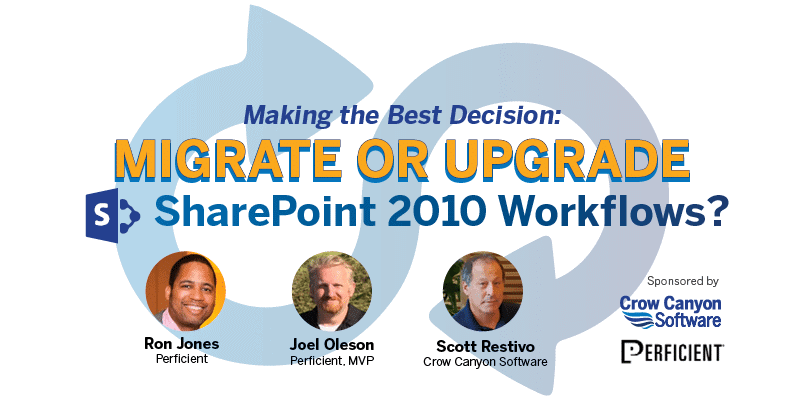 Making the Best Decision:
MIGRATE OR UPGRADE
S SharePoint 2010 Workflows?

Ron Jones
Perficient

Joel Oleson
Perficient, MVP

Scott Restivo
Crow Canyon Software

Sponsored by
Crow Canyon Software
PERFICIENT